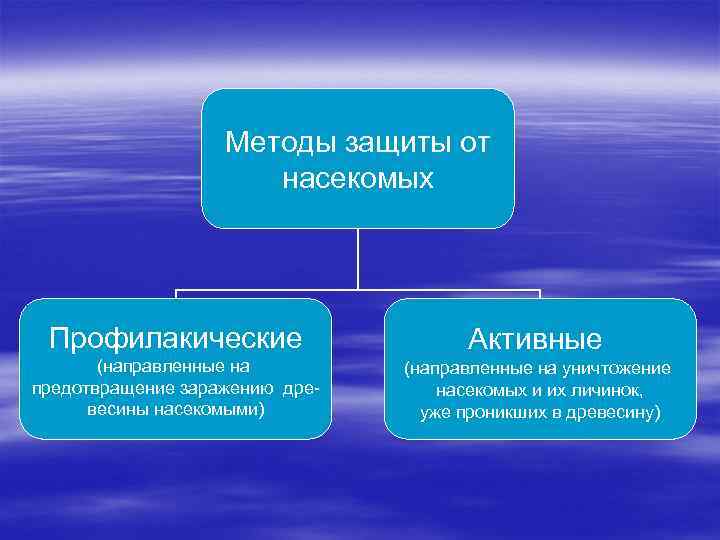 Методы защиты от насекомых

Профилакические
(направленные на предотвращение заражению древесины насекомыми)

Активные
(направленные на уничтожение насекомых и их личинок, уже проникших в древесину)